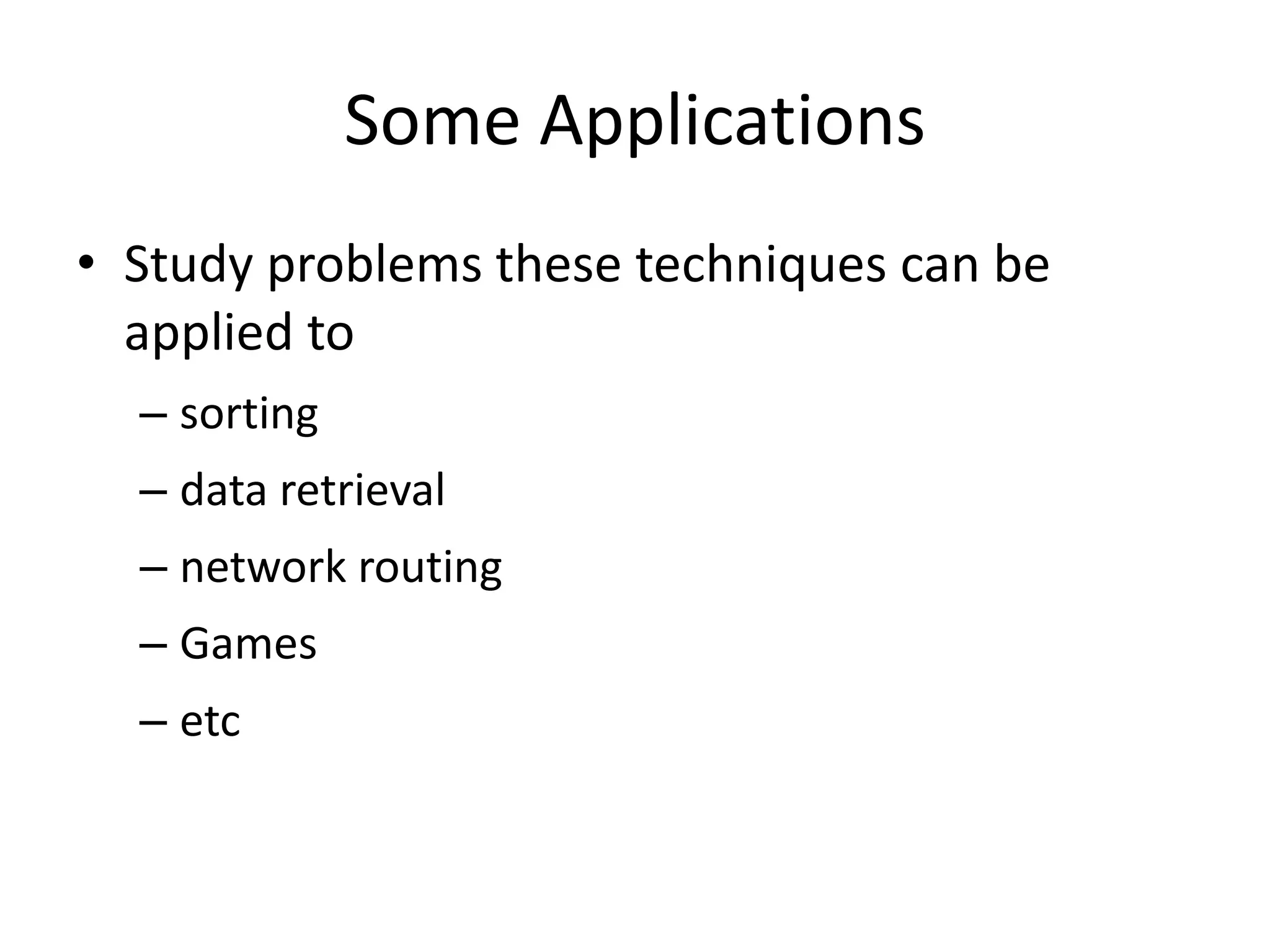 Some Applications

• Study problems these techniques can be applied to
– sorting
– data retrieval
– network routing
– Games
– etc